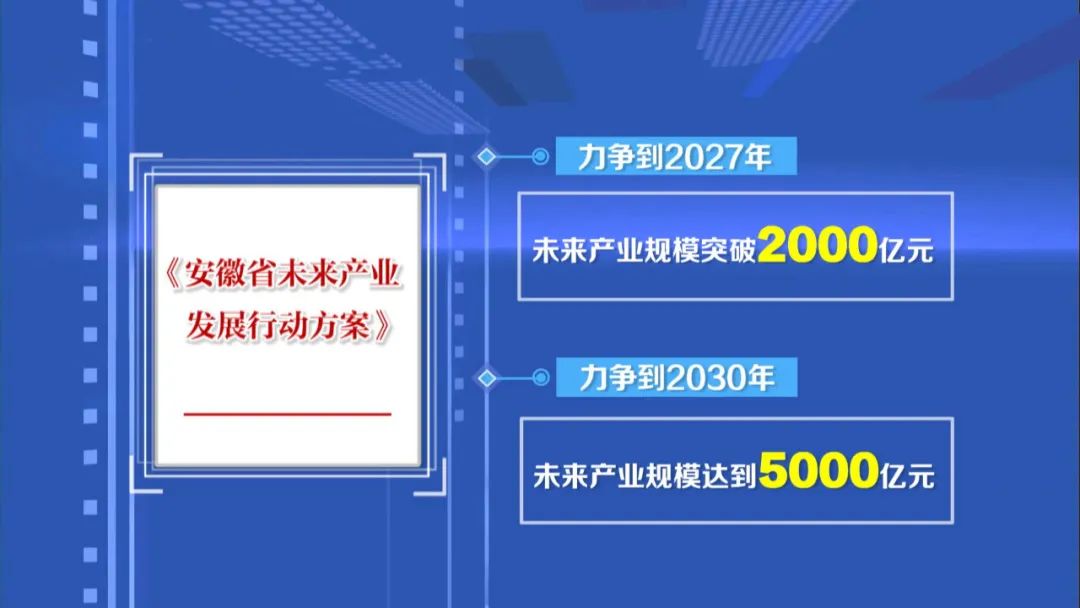 《安徽省未来产业发展行动方案》

力争到2027年

未来产业规模突破2000亿元

力争到2030年

未来产业规模达到5000亿元